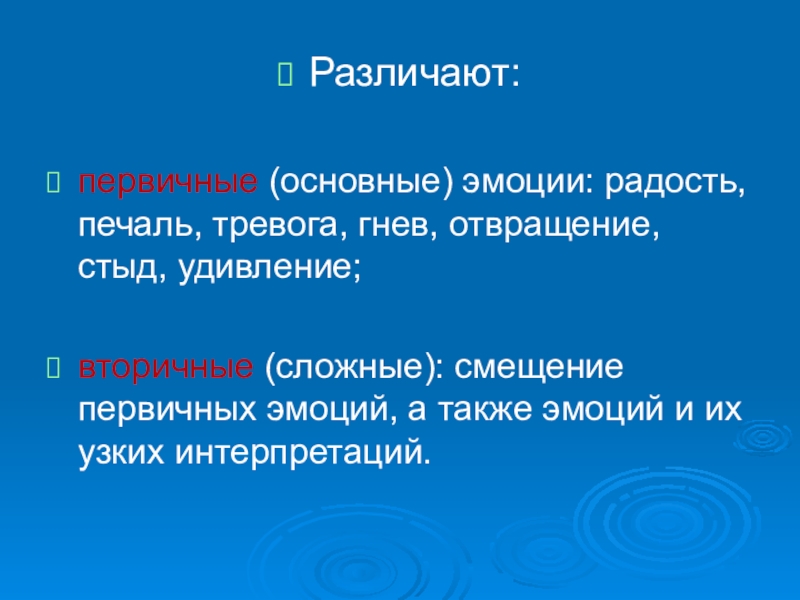 Различают:

первичные (основные) эмоции: радость, печаль, тревога, гнев, отвращение, стыд, удивление;

вторичные (сложные): смещение первичных эмоций, а также эмоций и их узких интерпретаций.